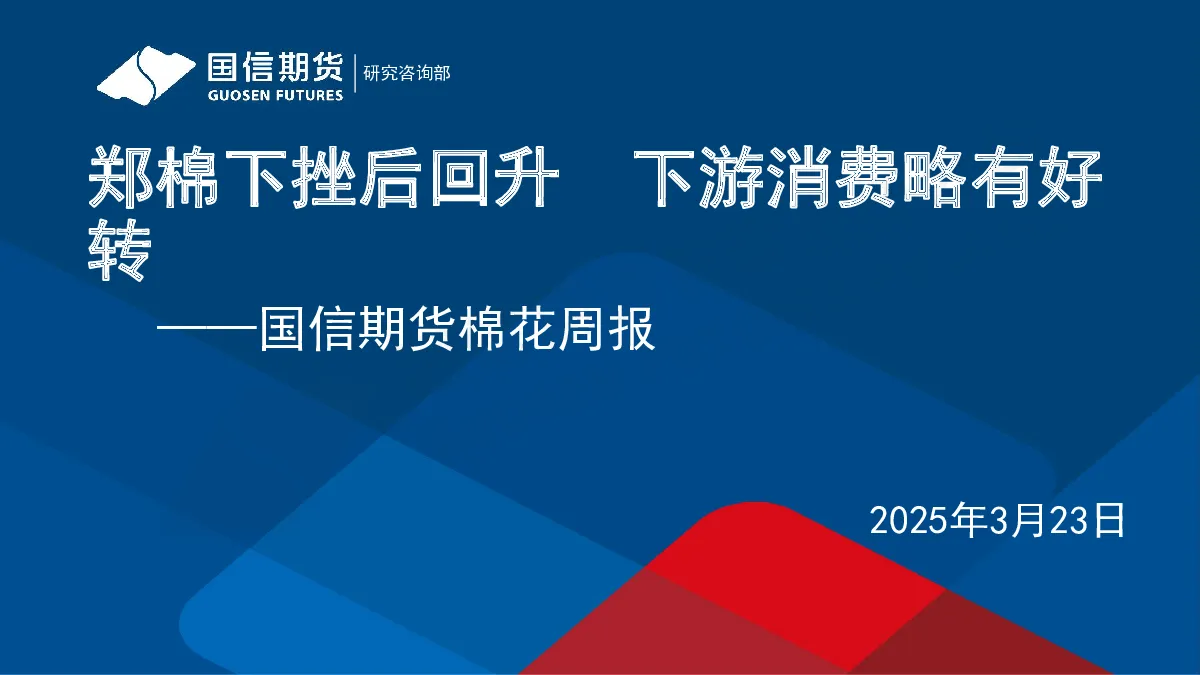 国信期货 GUOSEN FUTURES 研究咨询部

郑棉下挫后回升　下游消费略有好转

——国信期货棉花周报

2025年3月23日